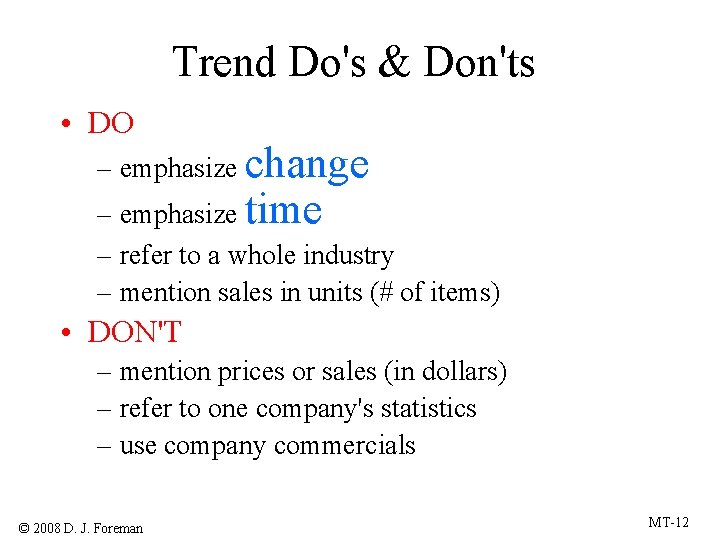 Trend Do's & Don'ts

• DO
– emphasize change
– emphasize time
– refer to a whole industry
– mention sales in units (# of items)

• DON'T
– mention prices or sales (in dollars)
– refer to one company's statistics
– use company commercials

© 2008 D. J. Foreman

MT-12